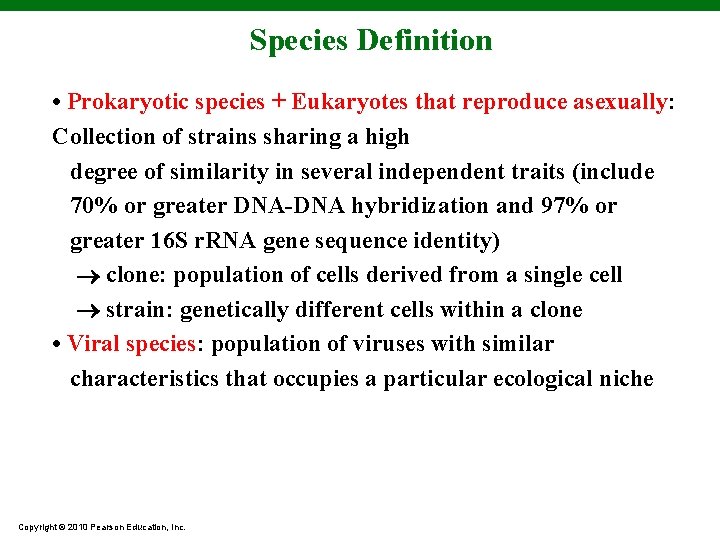 Species Definition

• Prokaryotic species + Eukaryotes that reproduce asexually: Collection of strains sharing a high degree of similarity in several independent traits (include 70% or greater DNA-DNA hybridization and 97% or greater 16S rRNA gene sequence identity)

→ clone: population of cells derived from a single cell

→ strain: genetically different cells within a clone

• Viral species: population of viruses with similar characteristics that occupies a particular ecological niche

Copyright © 2010 Pearson Education, Inc.